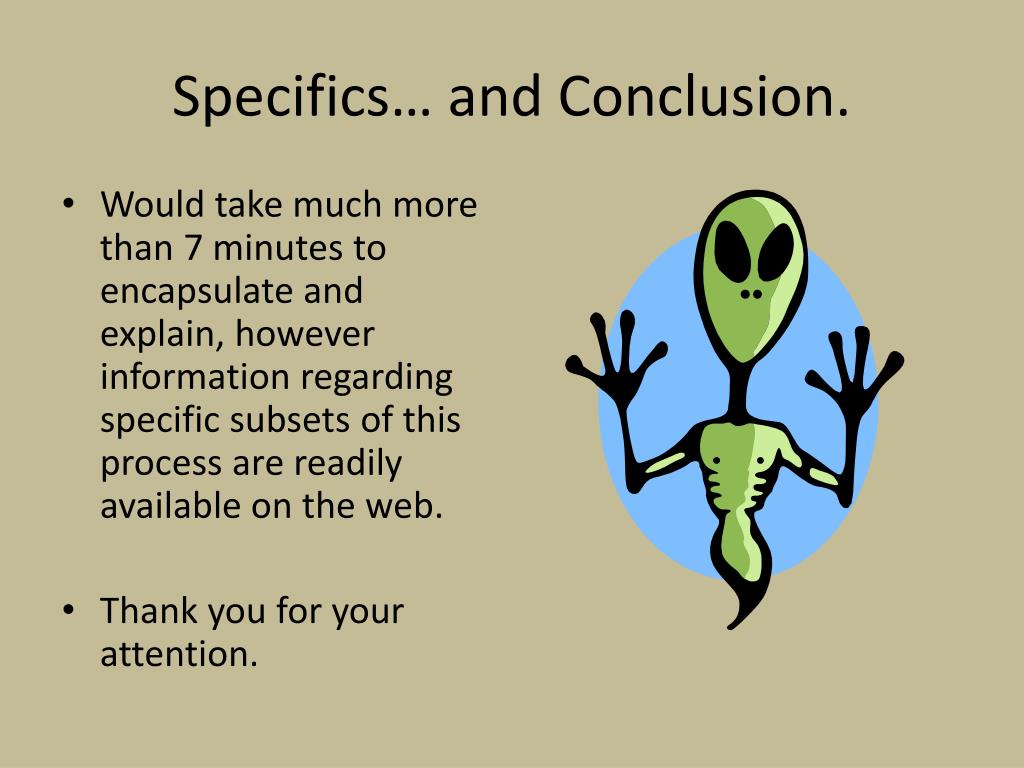 Specifics… and Conclusion.

• Would take much more than 7 minutes to encapsulate and explain, however information regarding specific subsets of this process are readily available on the web.

• Thank you for your attention.